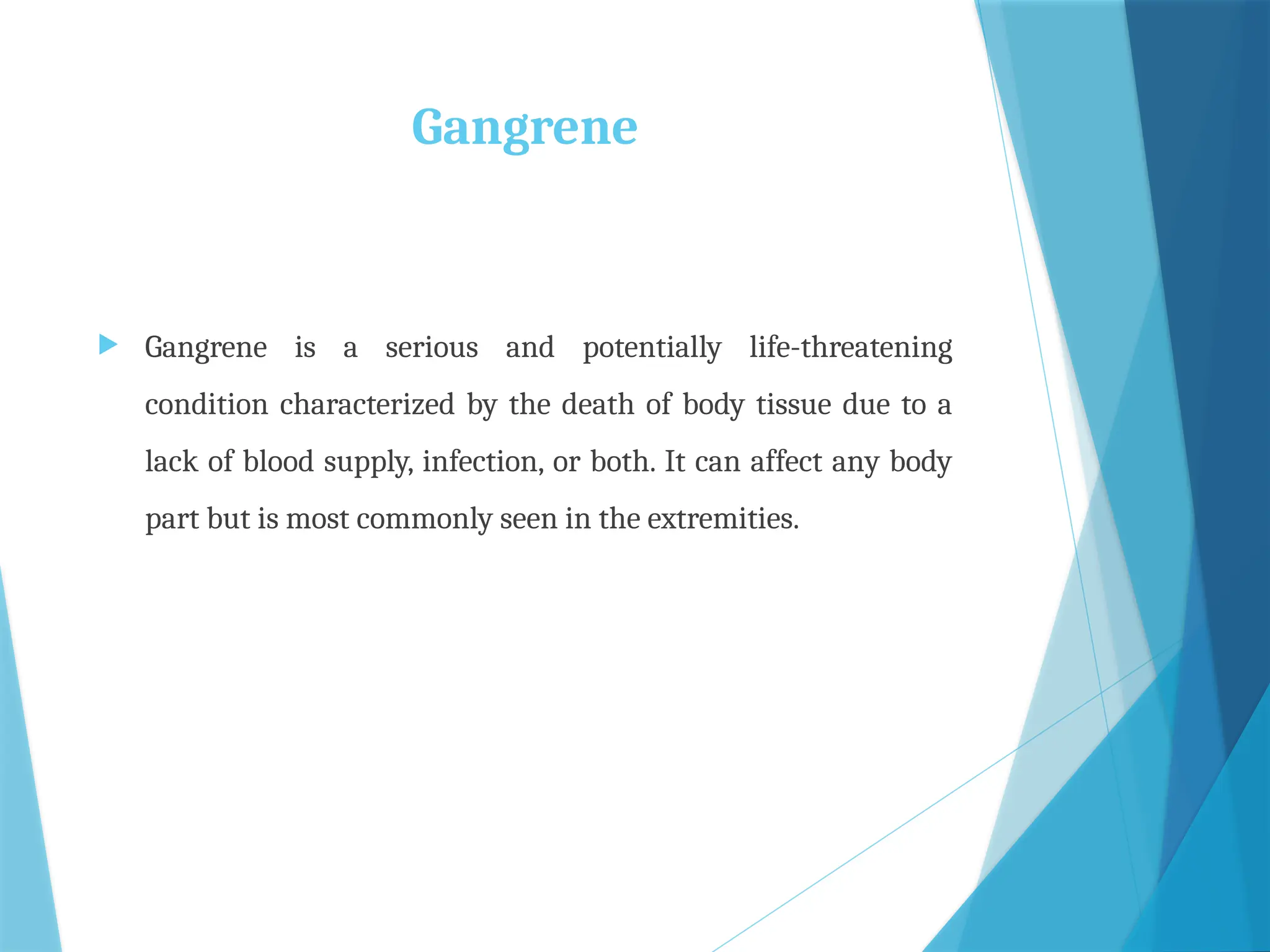 Gangrene

Gangrene is a serious and potentially life-threatening condition characterized by the death of body tissue due to a lack of blood supply, infection, or both. It can affect any body part but is most commonly seen in the extremities.